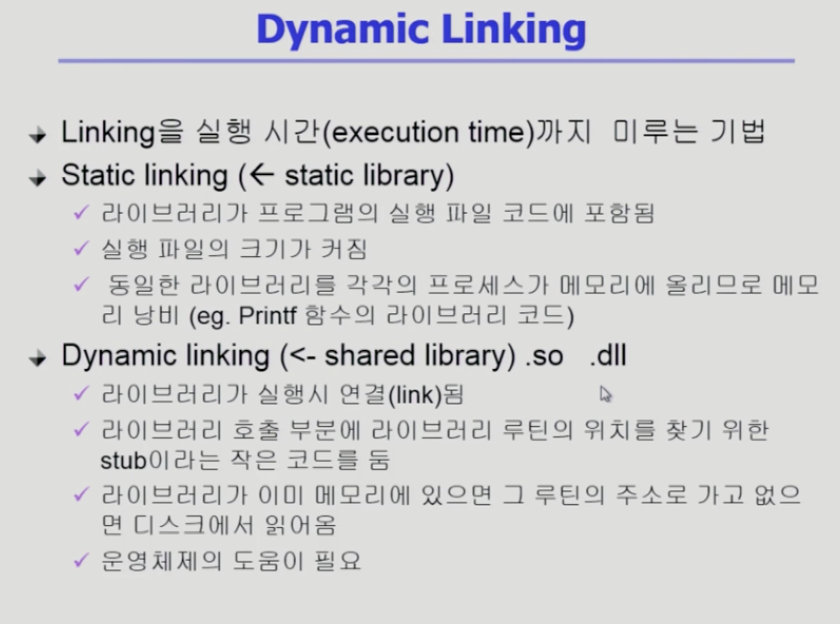 Dynamic Linking

Linking을 실행 시간(execution time)까지 미루는 기법

Static linking (← static library)

✓ 라이브러리가 프로그램의 실행 파일 코드에 포함됨

✓ 실행 파일의 크기가 커짐

✓ 동일한 라이브러리를 각각의 프로세스가 메모리에 올리므로 메모리 낭비 (eg. Printf 함수의 라이브러리 코드)

Dynamic linking (<- shared library) .so .dll

✓ 라이브러리가 실행시 연결(link)됨

✓ 라이브러리 호출 부분에 라이브러리 루틴의 위치를 찾기 위한 stub이라는 작은 코드를 둠

✓ 라이브러리가 이미 메모리에 있으면 그 루틴의 주소로 가고 없으면 디스크에서 읽어옴

✓ 운영체제의 도움이 필요